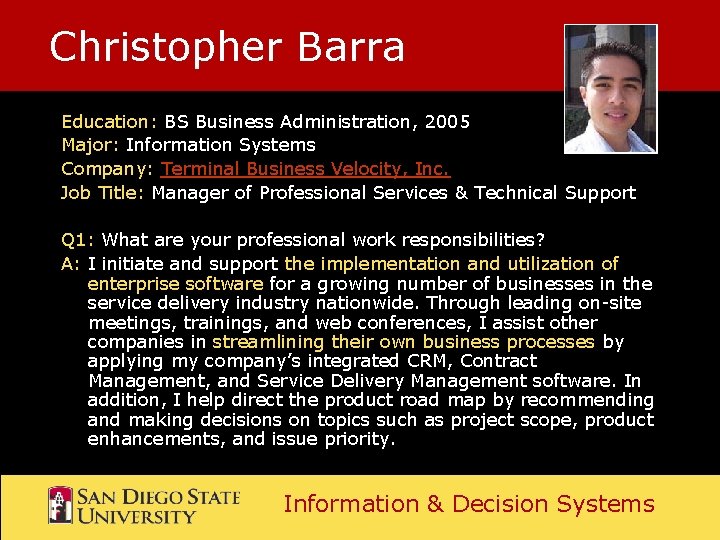 Christopher Barra

Education: BS Business Administration, 2005
Major: Information Systems
Company: Terminal Business Velocity, Inc.
Job Title: Manager of Professional Services & Technical Support

Q1: What are your professional work responsibilities?
A: I initiate and support the implementation and utilization of enterprise software for a growing number of businesses in the service delivery industry nationwide. Through leading on-site meetings, trainings, and web conferences, I assist other companies in streamlining their own business processes by applying my company's integrated CRM, Contract Management, and Service Delivery Management software. In addition, I help direct the product road map by recommending and making decisions on topics such as project scope, product enhancements, and issue priority.

SAN DIEGO STATE UNIVERSITY

Information & Decision Systems